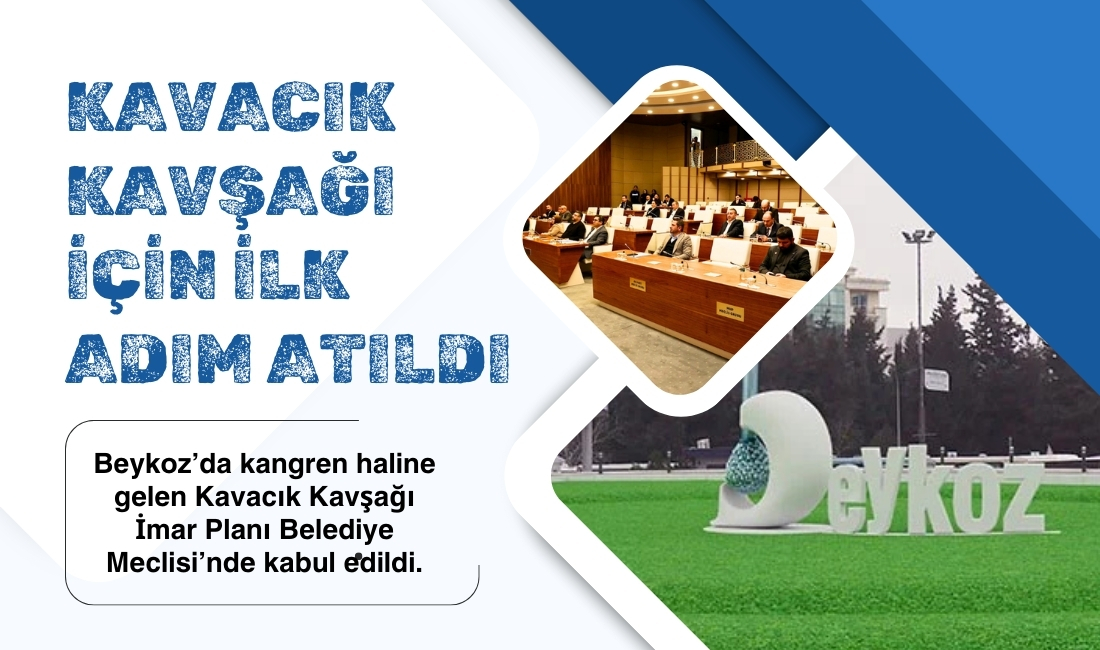 KAVACIK KAVŞAĞI İÇİN İLK ADIM ATILDI

Beykoz'da kangren haline gelen Kavacık Kavşağı İmar Planı Belediye Meclisi'nde kabul edildi.

Beykoz